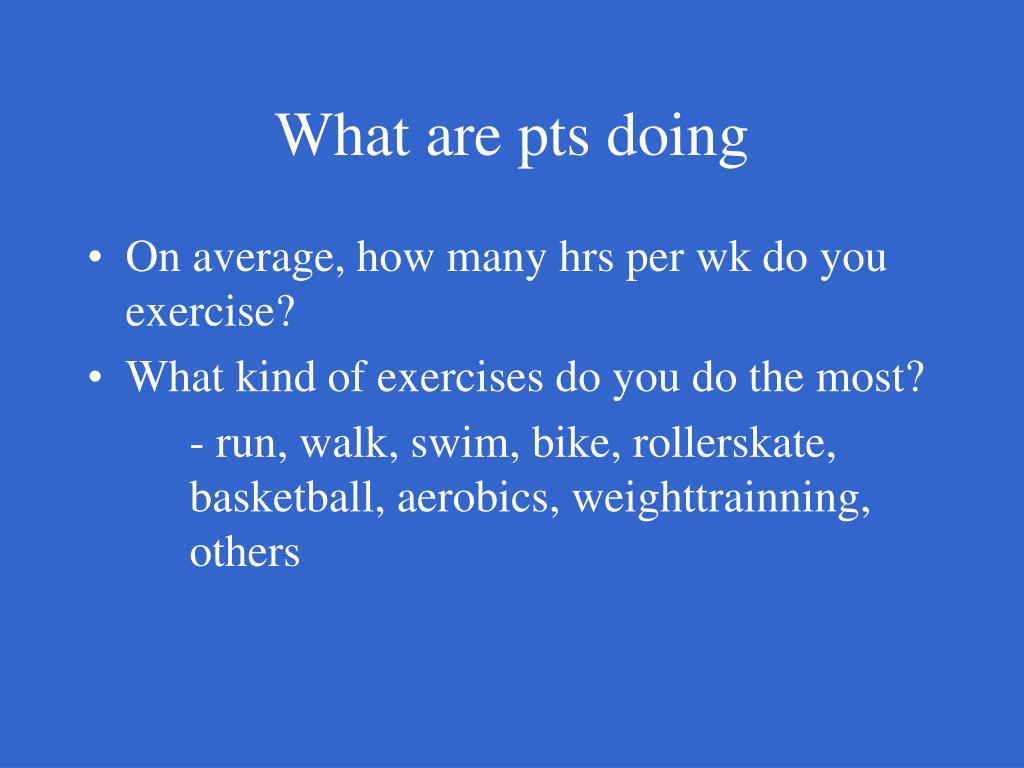 What are pts doing

• On average, how many hrs per wk do you exercise?
• What kind of exercises do you do the most?
- run, walk, swim, bike, rollerskate, basketball, aerobics, weighttrainning, others